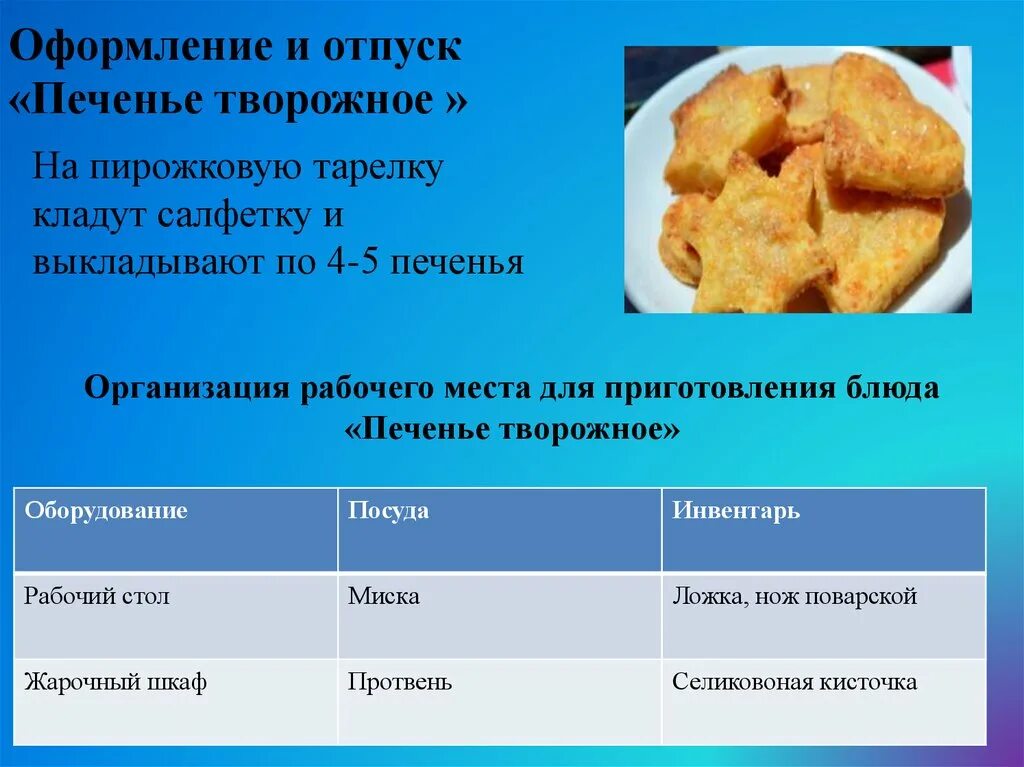 Оформление и отпуск «Печенье творожное »

На пирожковую тарелку кладут салфетку и выкладывают по 4-5 печенья

Организация рабочего места для приготовления блюда «Печенье творожное»

| Оборудование | Посуда | Инвентарь |
|---|---|---|
| Рабочий стол | Миска | Ложка, нож поварской |
| Жарочный шкаф | Протвень | Селиковоная кисточка |